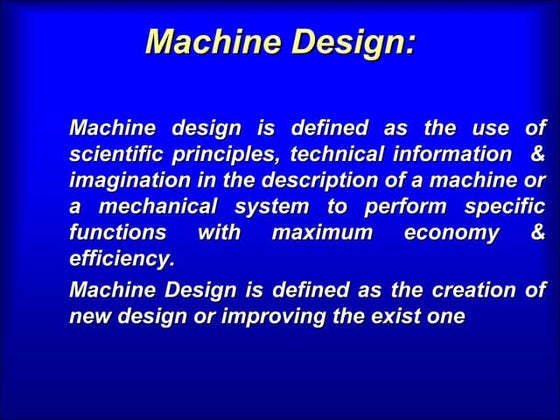 Machine Design:

Machine design is defined as the use of scientific principles, technical information & imagination in the description of a machine or a mechanical system to perform specific functions with maximum economy & efficiency.

Machine Design is defined as the creation of new design or improving the exist one